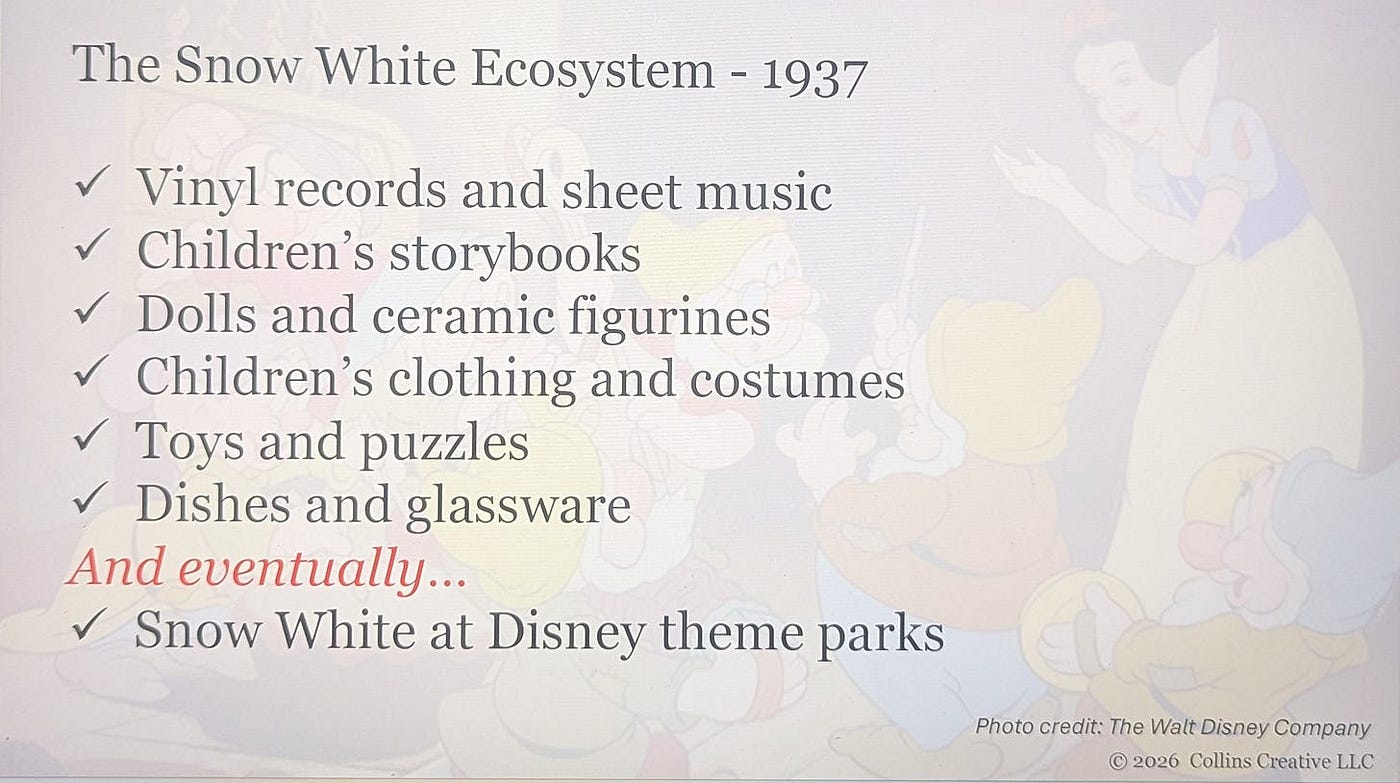 The Snow White Ecosystem - 1937

✓ Vinyl records and sheet music
✓ Children's storybooks
✓ Dolls and ceramic figurines
✓ Children's clothing and costumes
✓ Toys and puzzles
✓ Dishes and glassware
And eventually…
✓ Snow White at Disney theme parks

Photo credit: The Walt Disney Company
© 2026 Collins Creative LLC